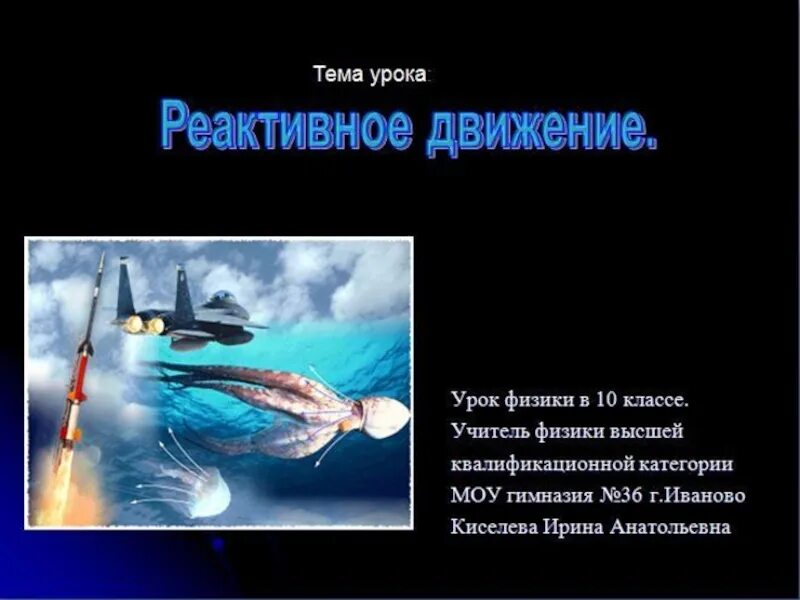 Тема урока:

Реактивное движение.

Урок физики в 10 классе.
Учитель физики высшей квалификационной категории
МОУ гимназия №36 г.Иваново
Киселева Ирина Анатольевна